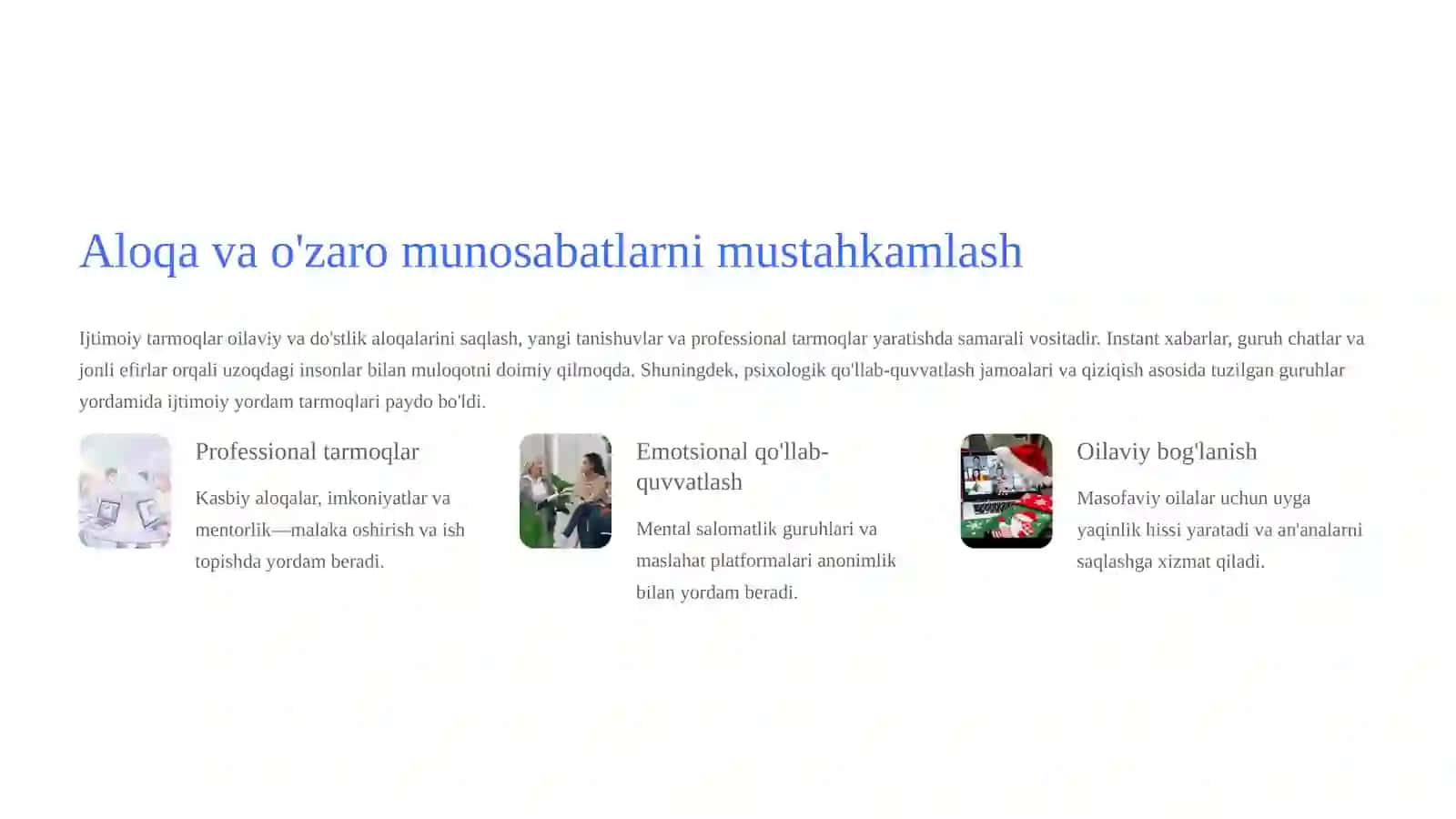 Aloqa va o'zaro munosabatlarni mustahkamlash

Ijtimoiy tarmoqlar oilaviy va do'stlik aloqalarini saqlash, yangi tanishuvlar va professional tarmoqlar yaratishda samarali vositadir. Instant xabarlar, guruh chatlar va jonli efirlar orqali uzoqdagi insonlar bilan muloqotni doimiy qilmoqda. Shuningdek, psixologik qo'llab-quvvatlash jamoalari va qiziqish asosida tuzilgan guruhlar yordamida ijtimoiy yordam tarmoqlari paydo bo'ldi.

Professional tarmoqlar

Kasbiy aloqalar, imkoniyatlar va mentorlik—malaka oshirish va ish topishda yordam beradi.

Emotsional qo'llab-quvvatlash

Mental salomatlik guruhlari va maslahat platformalari anonimlik bilan yordam beradi.

Oilaviy bog'lanish

Masofaviy oilalar uchun uyga yaqinlik hissi yaratadi va an'analarni saqlashga xizmat qiladi.